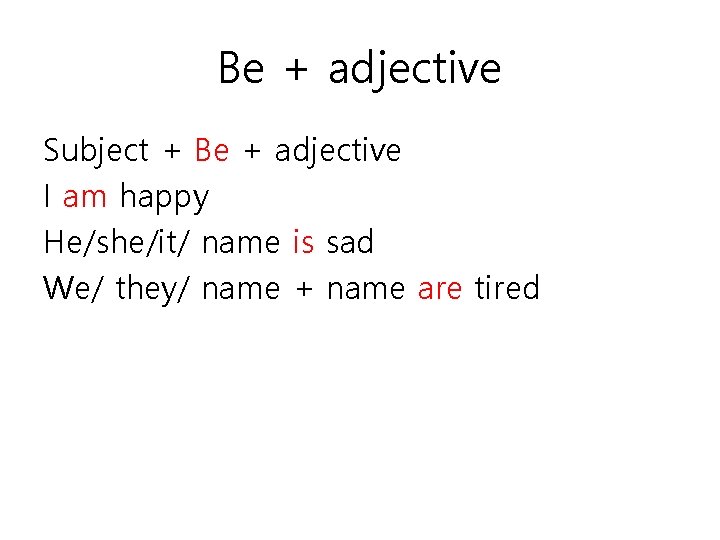 Be + adjective

Subject + Be + adjective
I am happy
He/she/it/ name is sad
We/ they/ name + name are tired